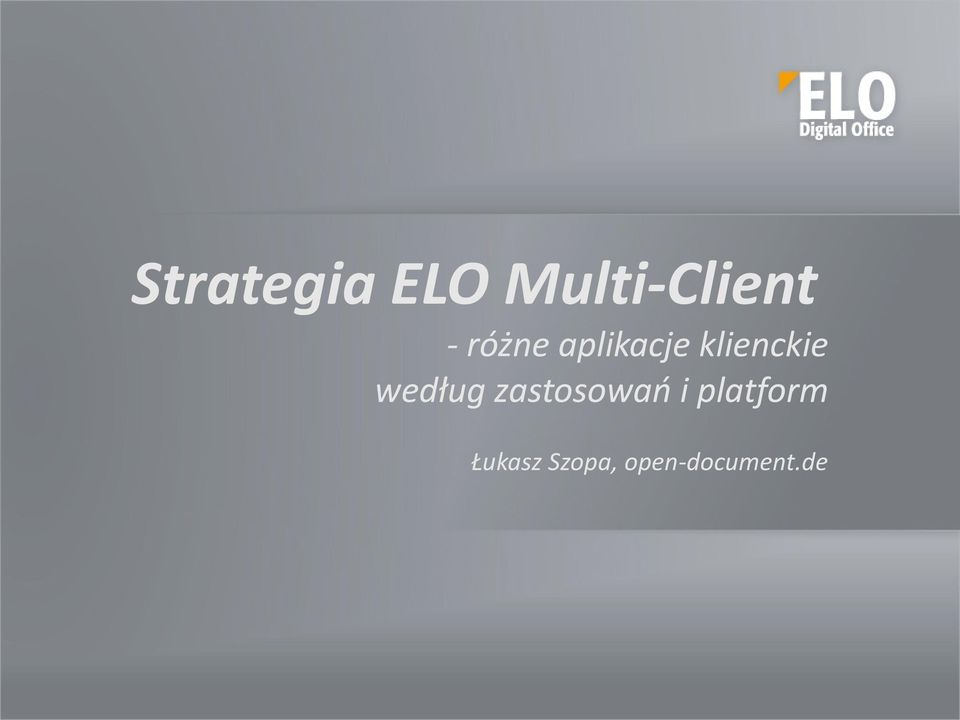 ELO
Digital Office

Strategia ELO Multi-Client

- różne aplikacje klienckie według zastosowań i platform

Łukasz Szopa, open-document.de